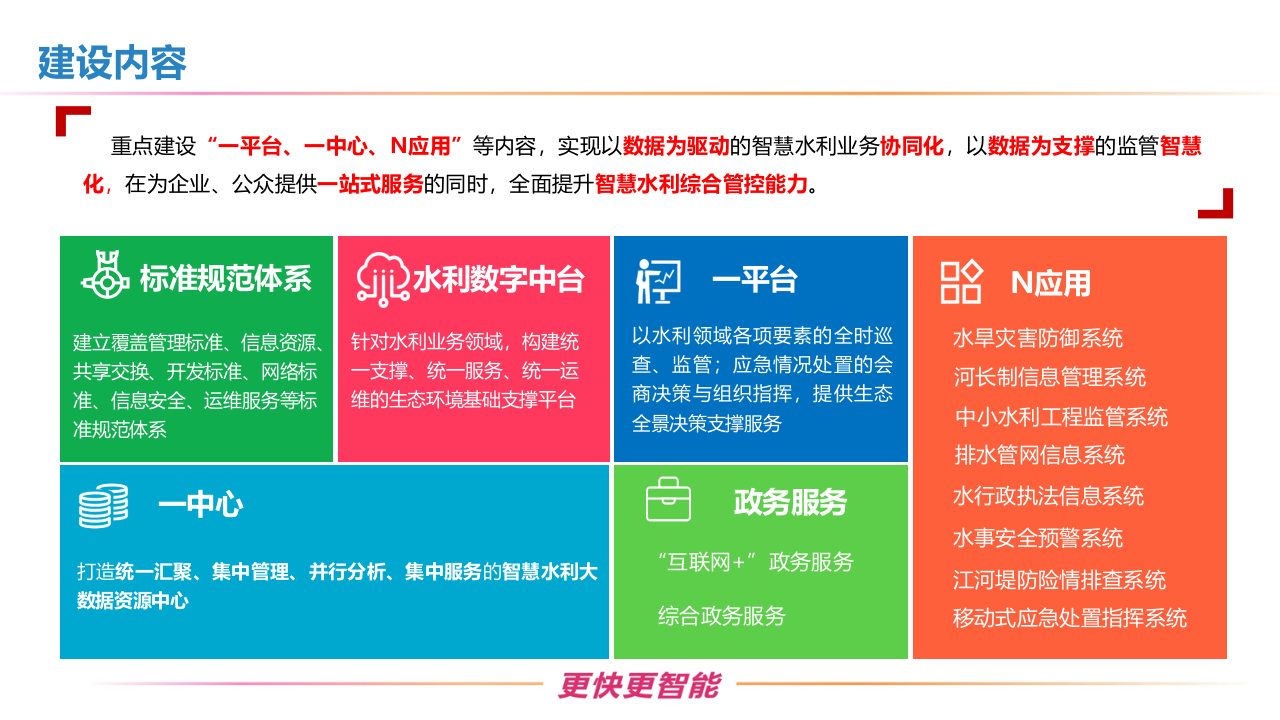 建设内容

重点建设“一平台、一中心、N应用”等内容，实现以数据为驱动的智慧水利业务协同化，以数据为支撑的监管智慧化，在为企业、公众提供一站式服务的同时，全面提升智慧水利综合管控能力。

标准规范体系

建立覆盖管理标准、信息资源、共享交换、开发标准、网络标准、信息安全、运维服务等标准规范体系

水利数字中台

针对水利业务领域，构建统一支撑、统一服务、统一运维的生态环境基础支撑平台

一平台

以水利领域各项要素的全时巡查、监管；应急情况处置的会商决策与组织指挥，提供生态全景决策支撑服务

N应用

水旱灾害防御系统
河长制信息管理系统
中小水利工程监管系统
排水管网信息系统
水行政执法信息系统
水事安全预警系统
江河堤防险情排查系统
移动式应急处置指挥系统

一中心

打造统一汇聚、集中管理、并行分析、集中服务的智慧水利大数据资源中心

政务服务

“互联网+”政务服务

综合政务服务

更快更智能